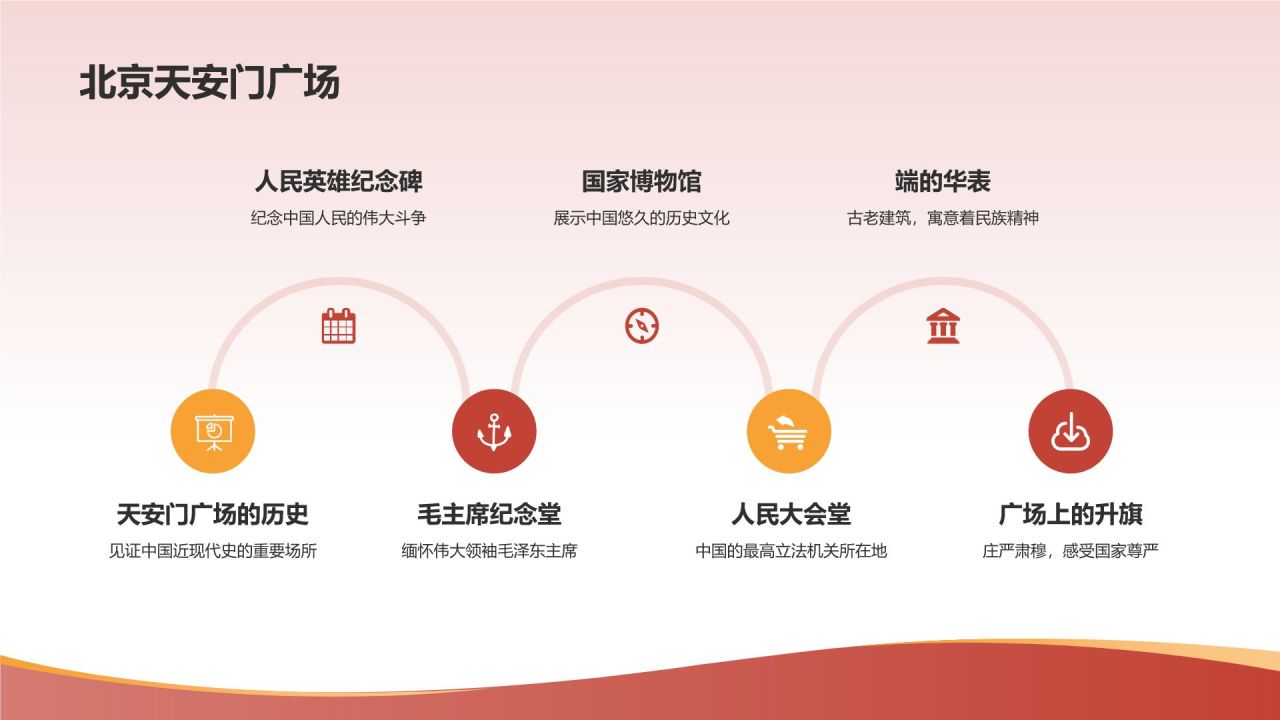 北京天安门广场

人民英雄纪念碑
纪念中国人民的伟大斗争

国家博物馆
展示中国悠久的历史文化

端的华表
古老建筑，寓意着民族精神

天安门广场的历史
见证中国近现代史的重要场所

毛主席纪念堂
缅怀伟大领袖毛泽东主席

人民大会堂
中国的最高立法机关所在地

广场上的升旗
庄严肃穆，感受国家尊严